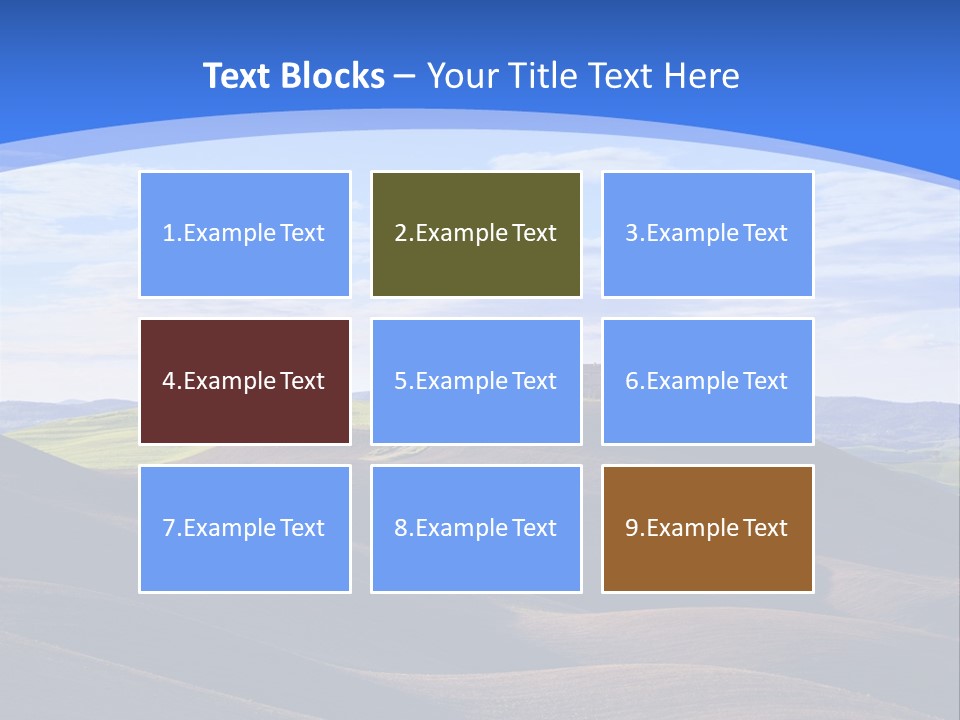 Text Blocks – Your Title Text Here

1.Example Text

2.Example Text

3.Example Text

4.Example Text

5.Example Text

6.Example Text

7.Example Text

8.Example Text

9.Example Text